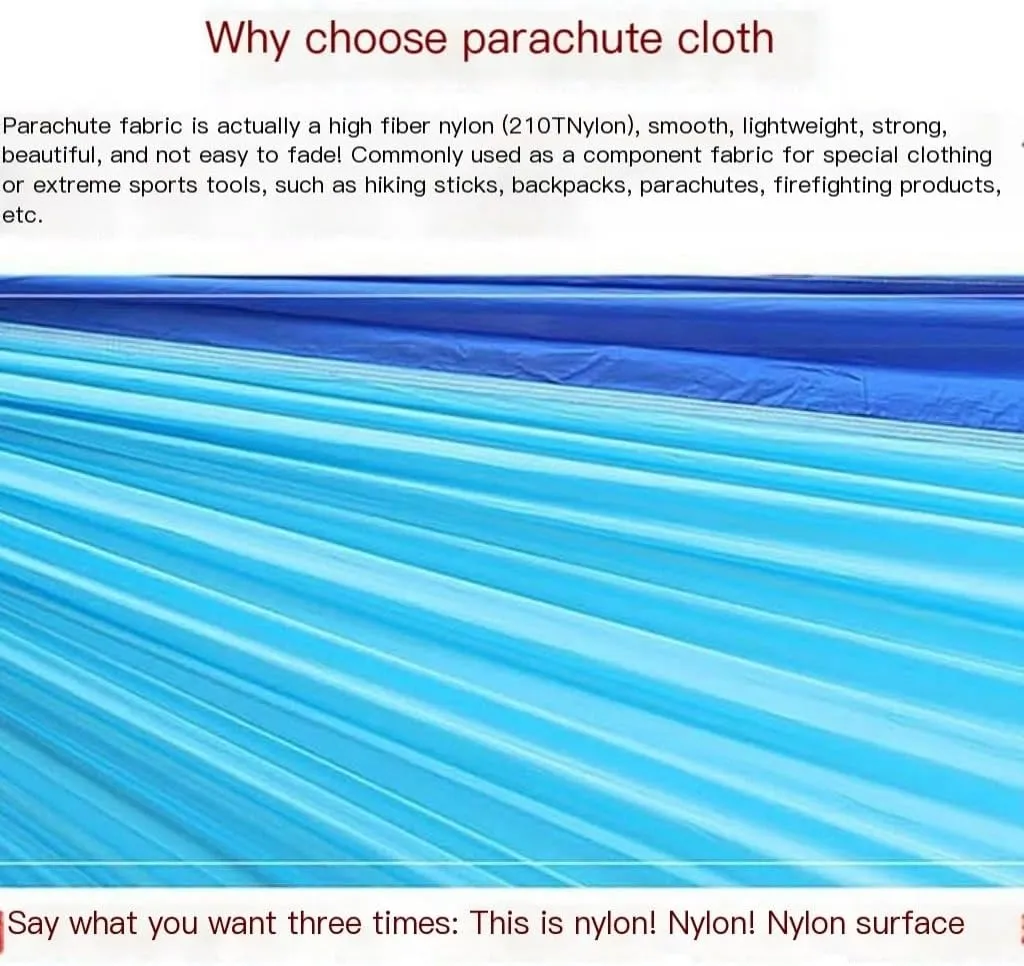 Why choose parachute cloth

Parachute fabric is actually a high fiber nylon (210TNylon), smooth, lightweight, strong, beautiful, and not easy to fade! Commonly used as a component fabric for special clothing or extreme sports tools, such as hiking sticks, backpacks, parachutes, firefighting products, etc.

Say what you want three times: This is nylon! Nylon! Nylon surface